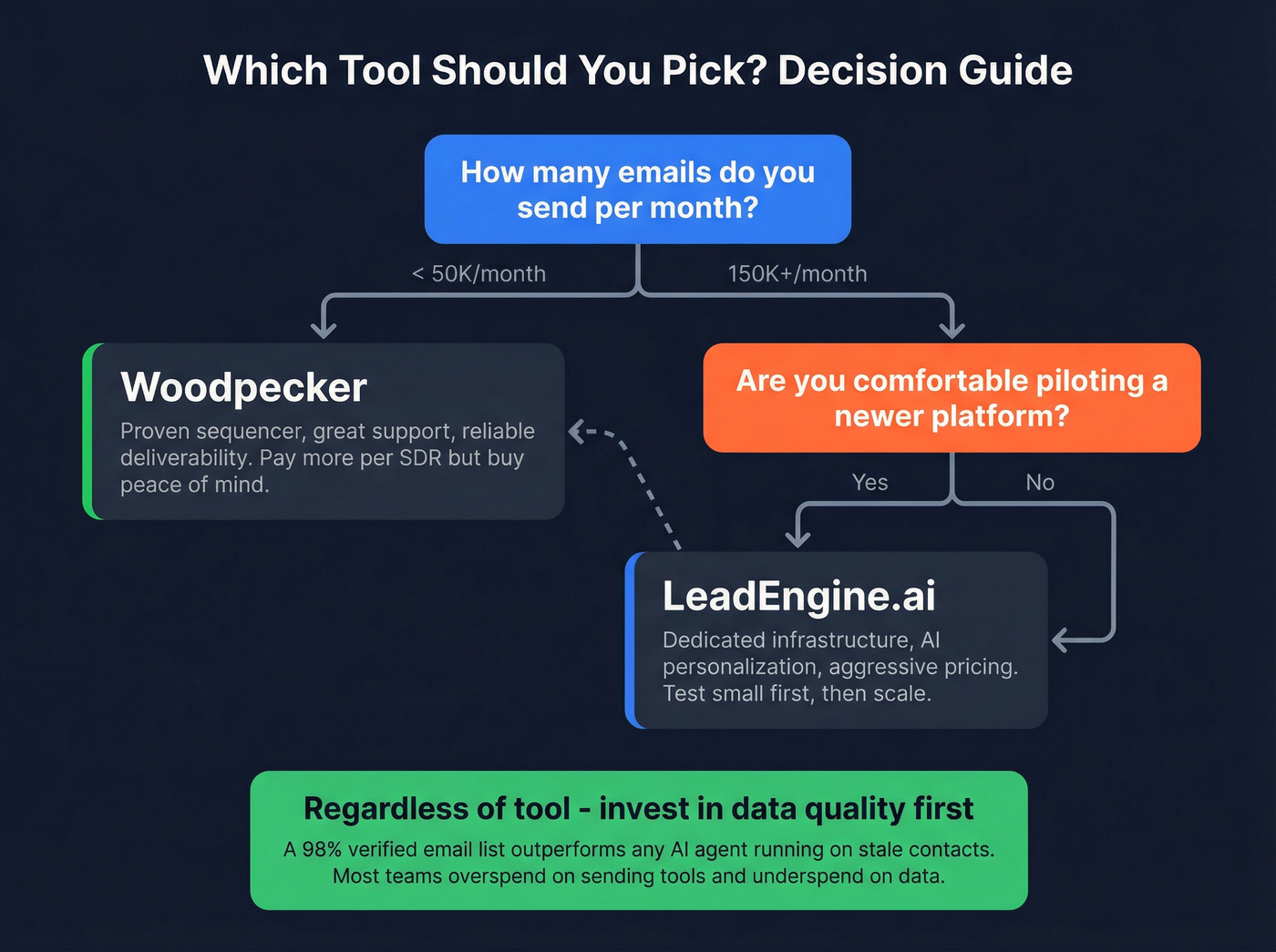 Which Tool Should You Pick? Decision Guide

How many emails do you send per month?

< 50K/month

150K+/month

Woodpecker

Proven sequencer, great support, reliable deliverability. Pay more per SDR but buy peace of mind.

Are you comfortable piloting a newer platform?

Yes

No

LeadEngine.ai

Dedicated infrastructure, AI personalization, aggressive pricing. Test small first, then scale.

Regardless of tool - invest in data quality first

A 98% verified email list outperforms any AI agent running on stale contacts. Most teams overspend on sending tools and underspend on data.